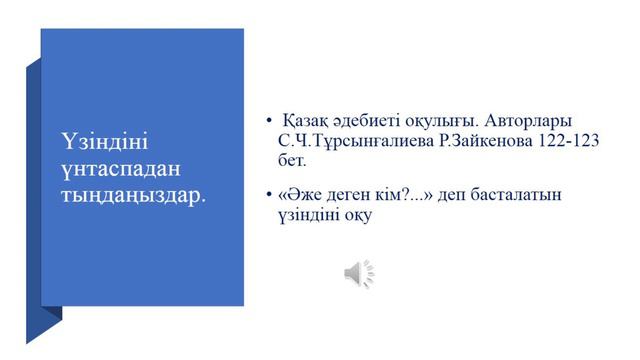 Үзіндіні үнтаспадан тыңдаңыздар.

• Қазақ әдебиеті оқулығы. Авторлары С.Ч.Тұрсынғалиева Р.Зайкенова 122-123 бет.

• «Әже деген кім?...» деп басталатын үзіндіні оқу